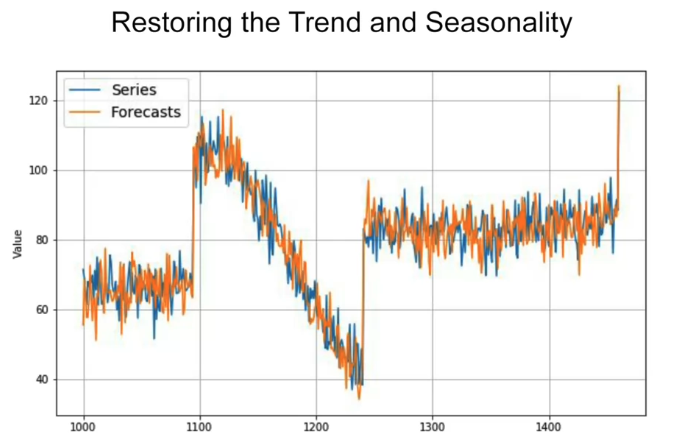 Restoring the Trend and Seasonality

Series
Forecasts

Value

120
100
80
60
40

1000
1100
1200
1300
1400